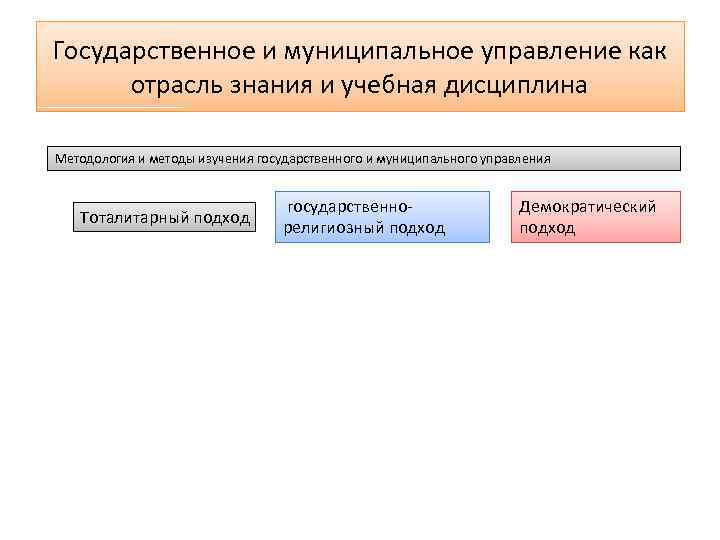 Государственное и муниципальное управление как отрасль знания и учебная дисциплина

Методология и методы изучения государственного и муниципального управления

Тоталитарный подход

государственно-религиозный подход

Демократический подход